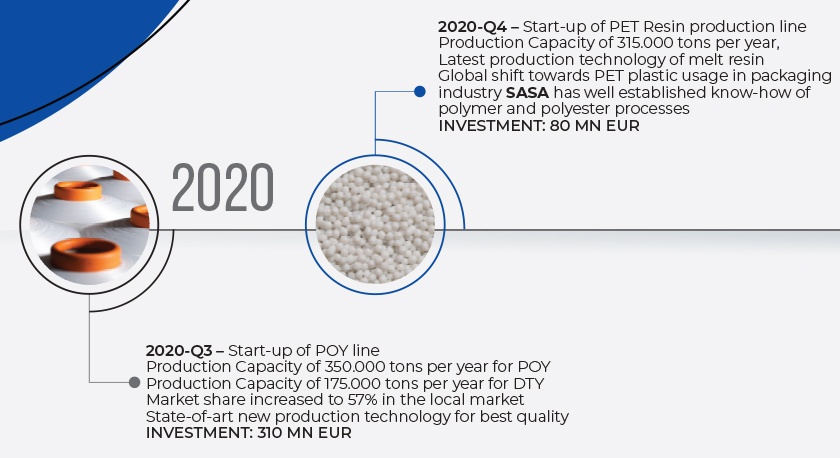 2020-Q4 – Start-up of PET Resin production line
Production Capacity of 315.000 tons per year,
Latest production technology of melt resin
Global shift towards PET plastic usage in packaging industry SASA has well established know-how of polymer and polyester processes
INVESTMENT: 80 MN EUR

2020

2020-Q3 – Start-up of POY line
Production Capacity of 350.000 tons per year for POY
Production Capacity of 175.000 tons per year for DTY
Market share increased to 57% in the local market
State-of-art new production technology for best quality
INVESTMENT: 310 MN EUR